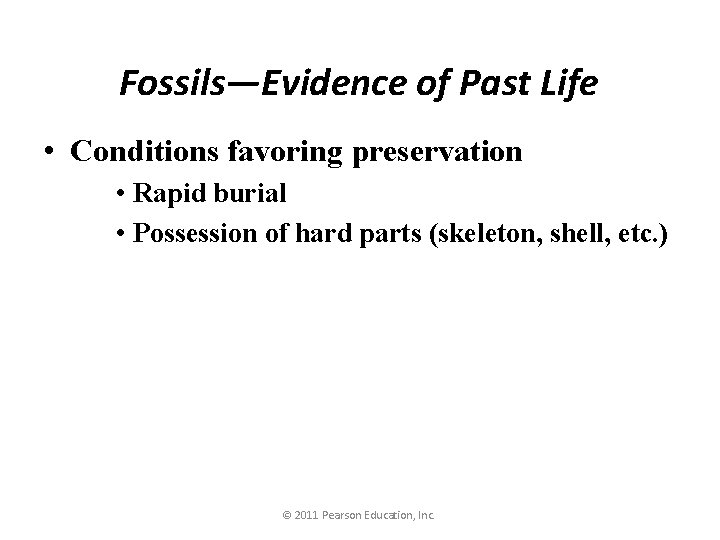 Fossils—Evidence of Past Life

• Conditions favoring preservation

• Rapid burial

• Possession of hard parts (skeleton, shell, etc.)

© 2011 Pearson Education, Inc.